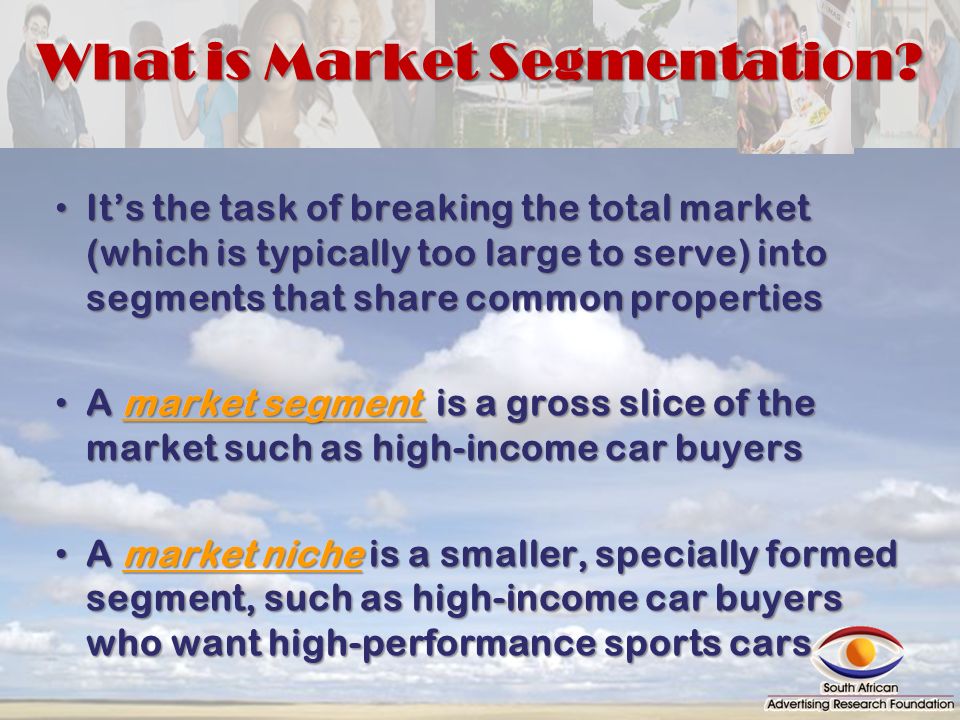 What is Market Segmentation?

• It's the task of breaking the total market (which is typically too large to serve) into segments that share common properties

• A market segment is a gross slice of the market such as high-income car buyers

• A market niche is a smaller, specially formed segment, such as high-income car buyers who want high-performance sports cars

South African
Advertising Research Foundation